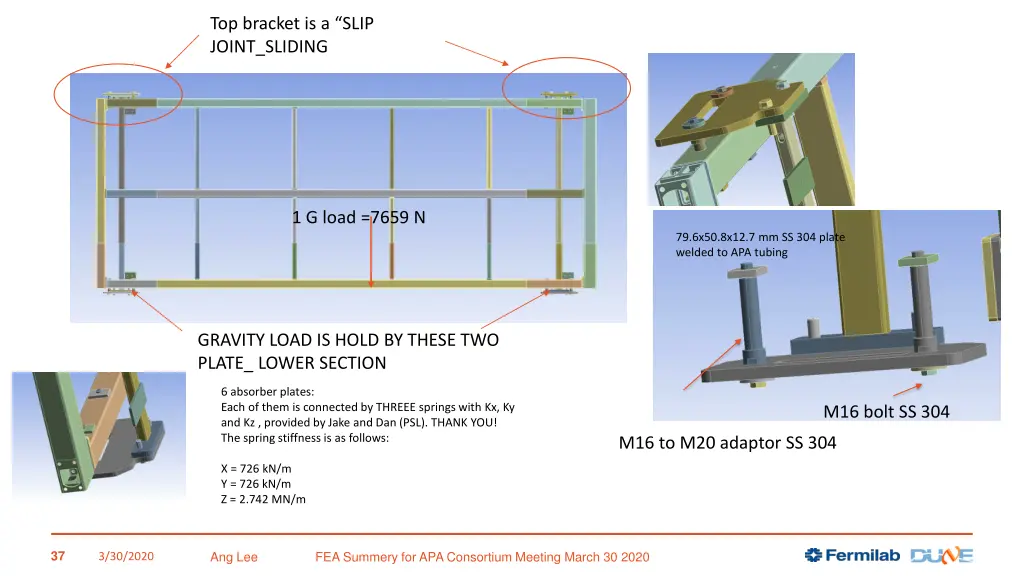 Top bracket is a “SLIP JOINT_SLIDING

1 G load =7659 N

79.6x50.8x12.7 mm SS 304 plate welded to APA tubing

GRAVITY LOAD IS HOLD BY THESE TWO PLATE_ LOWER SECTION

6 absorber plates:
Each of them is connected by THREEE springs with Kx, Ky and Kz , provided by Jake and Dan (PSL). THANK YOU!
The spring stiffness is as follows:

X = 726 kN/m
Y = 726 kN/m
Z = 2.742 MN/m

M16 bolt SS 304

M16 to M20 adaptor SS 304

37 3/30/2020 Ang Lee FEA Summery for APA Consortium Meeting March 30 2020

Fermilab DUNE